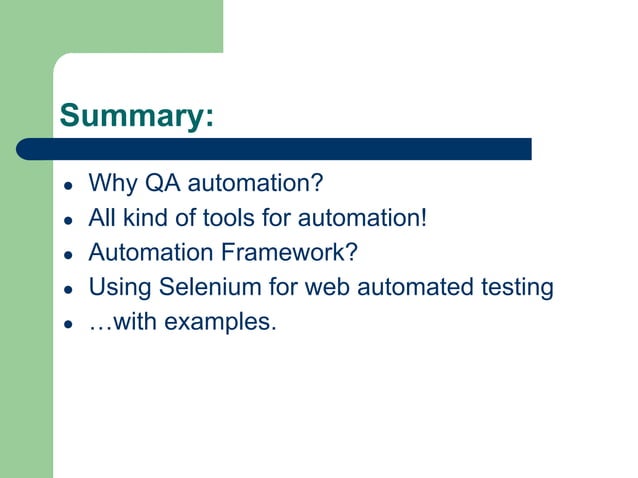 Summary:

- Why QA automation?
- All kind of tools for automation!
- Automation Framework?
- Using Selenium for web automated testing
- …with examples.